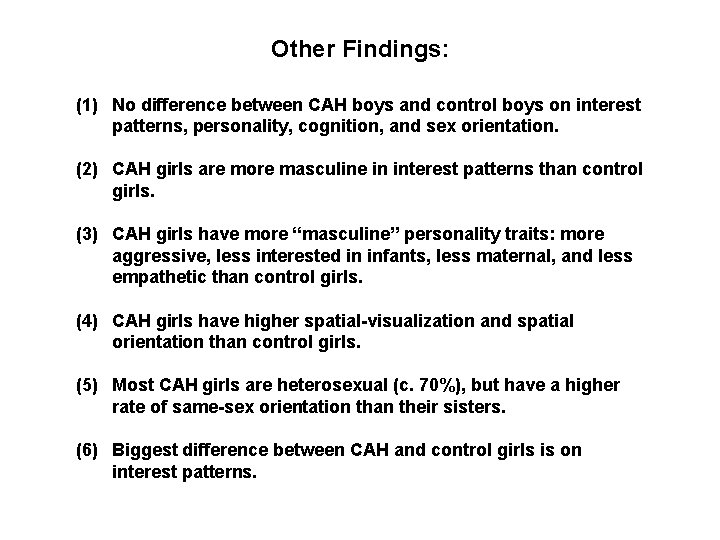 Other Findings:

(1) No difference between CAH boys and control boys on interest patterns, personality, cognition, and sex orientation.

(2) CAH girls are more masculine in interest patterns than control girls.

(3) CAH girls have more “masculine” personality traits: more aggressive, less interested in infants, less maternal, and less empathetic than control girls.

(4) CAH girls have higher spatial-visualization and spatial orientation than control girls.

(5) Most CAH girls are heterosexual (c. 70%), but have a higher rate of same-sex orientation than their sisters.

(6) Biggest difference between CAH and control girls is on interest patterns.